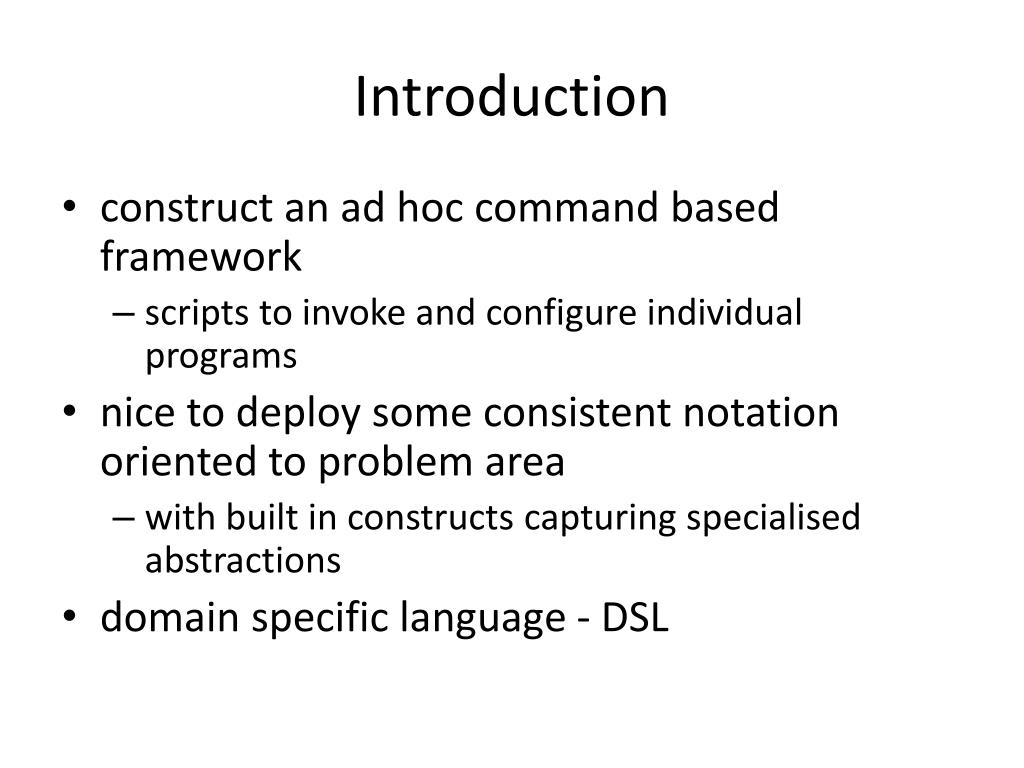 Introduction

• construct an ad hoc command based framework
– scripts to invoke and configure individual programs
• nice to deploy some consistent notation oriented to problem area
– with built in constructs capturing specialised abstractions
• domain specific language - DSL